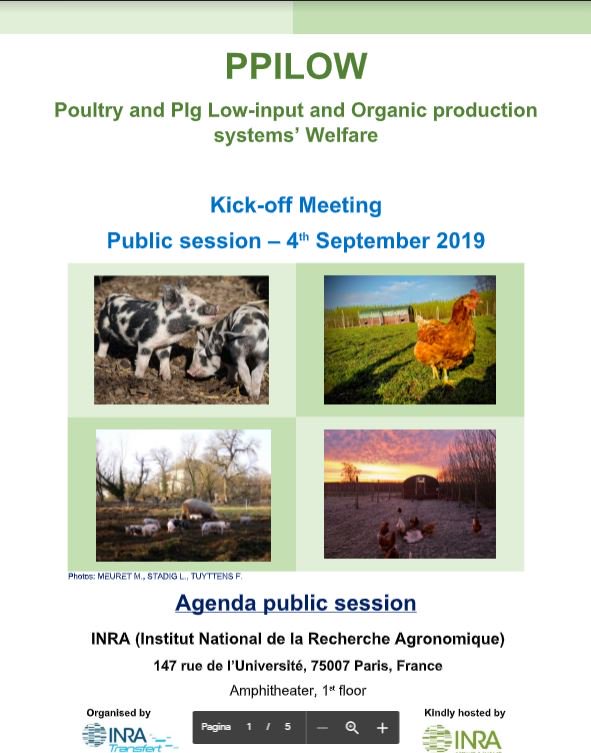 PPILOW

Poultry and PIg Low-input and Organic production systems' Welfare

Kick-off Meeting

Public session – 4$^{th}$ September 2019

Photos: MEURET M., STADIG L., TUYTTENS F.

Agenda public session

INRA (Institut National de la Recherche Agronomique)

147 rue de l'Université, 75007 Paris, France

Amphitheater, 1$^{st}$ floor

Organised by

INRA Transfert

Pagina 1 / 5

Kindly hosted by

INRA